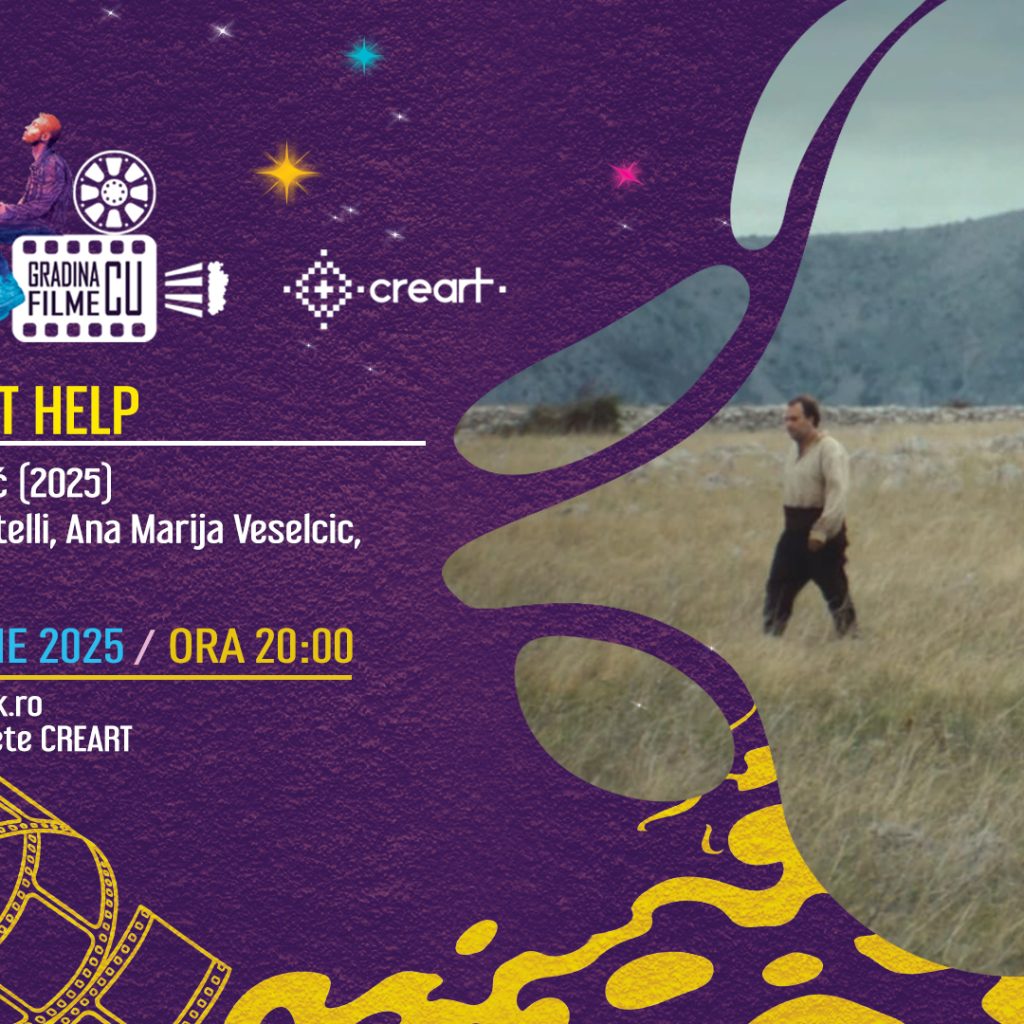 GRADINA CU FILME

creart

T HELP

ć (2025)
telli, Ana Marija Veselcic,

IE 2025 / ORA 20:00

k.ro
ete CREART